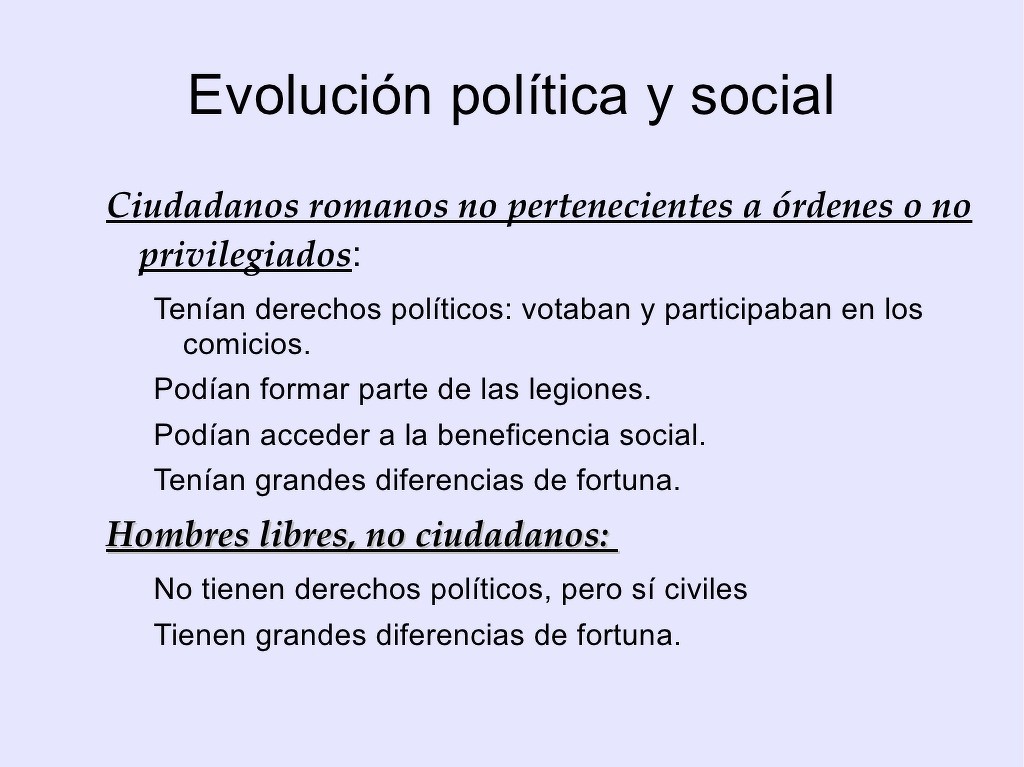 Evolución política y social

Ciudadanos romanos no pertenecientes a órdenes o no privilegiados:

Tenían derechos políticos: votaban y participaban en los comicios.

Podían formar parte de las legiones.

Podían acceder a la beneficencia social.

Tenían grandes diferencias de fortuna.

Hombres libres, no ciudadanos:

No tienen derechos políticos, pero sí civiles

Tienen grandes diferencias de fortuna.